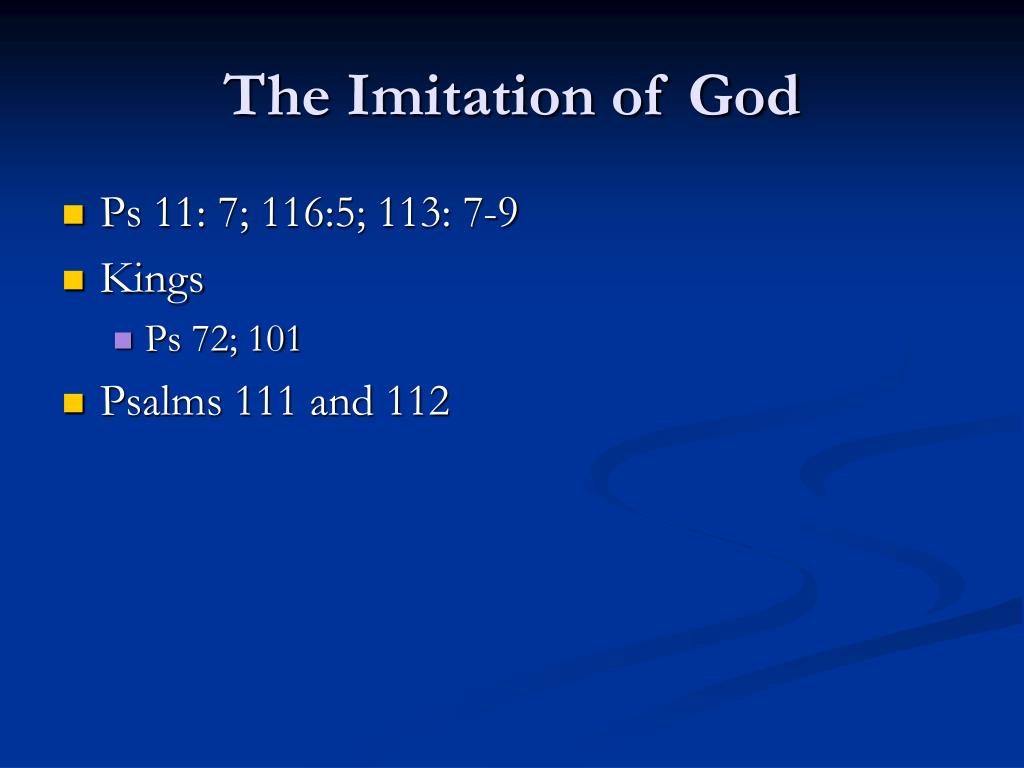 The Imitation of God

- Ps 11: 7; 116:5; 113: 7-9
- Kings
  - Ps 72; 101
- Psalms 111 and 112